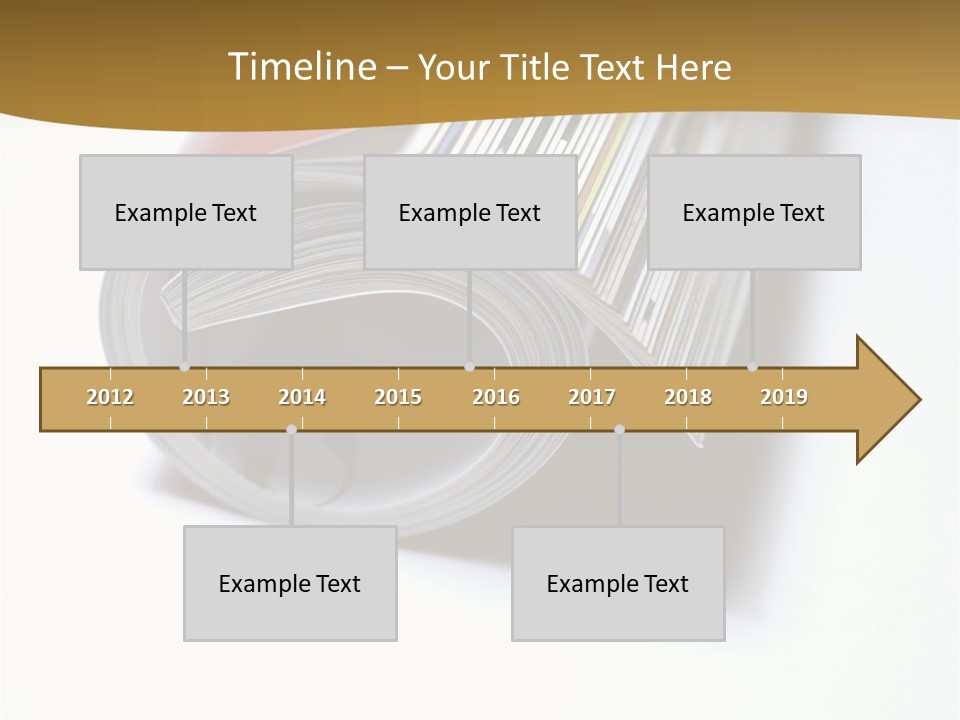 Timeline – Your Title Text Here

Example Text

Example Text

Example Text

2012 2013 2014 2015 2016 2017 2018 2019

Example Text

Example Text